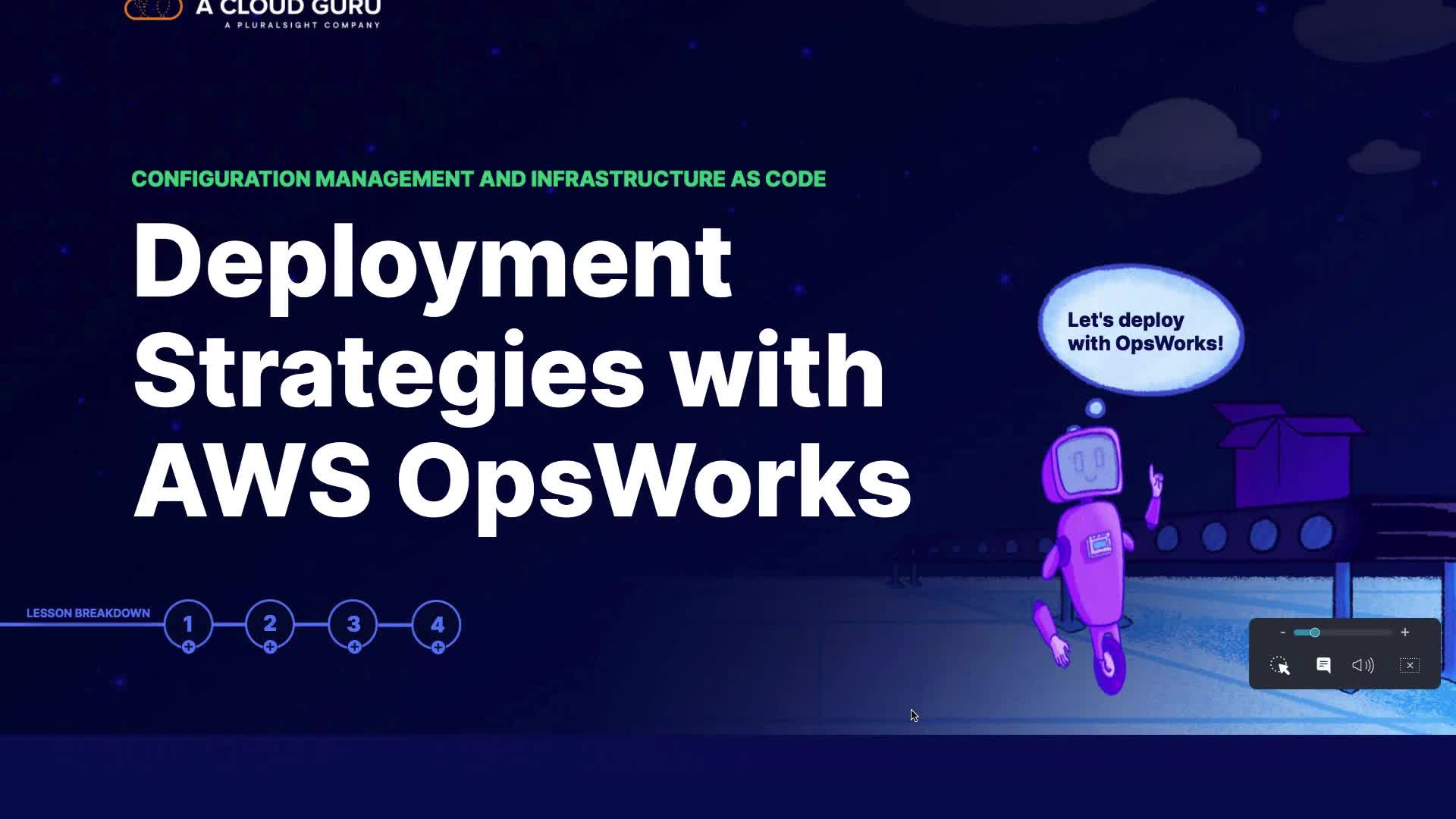 A CLOUD GURU
A PLURALSIGHT COMPANY

CONFIGURATION MANAGEMENT AND INFRASTRUCTURE AS CODE

Deployment Strategies with AWS OpsWorks

Let's deploy with OpsWorks!

LESSON BREAKDOWN 1 2 3 4

- +